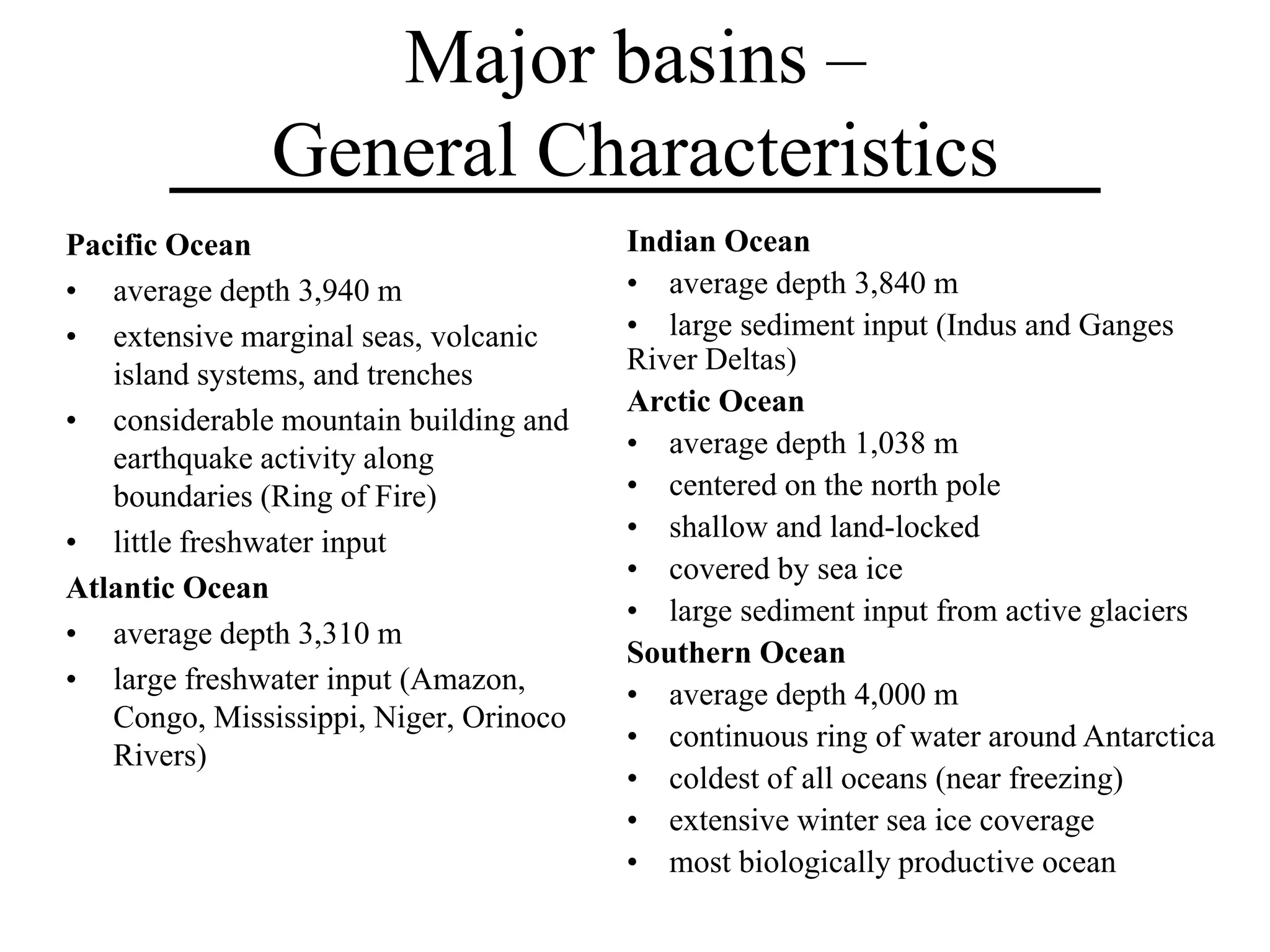 Major basins –
General Characteristics

Pacific Ocean
• average depth 3,940 m
• extensive marginal seas, volcanic island systems, and trenches
• considerable mountain building and earthquake activity along boundaries (Ring of Fire)
• little freshwater input

Atlantic Ocean
• average depth 3,310 m
• large freshwater input (Amazon, Congo, Mississippi, Niger, Orinoco Rivers)

Indian Ocean
• average depth 3,840 m
• large sediment input (Indus and Ganges River Deltas)

Arctic Ocean
• average depth 1,038 m
• centered on the north pole
• shallow and land-locked
• covered by sea ice
• large sediment input from active glaciers

Southern Ocean
• average depth 4,000 m
• continuous ring of water around Antarctica
• coldest of all oceans (near freezing)
• extensive winter sea ice coverage
• most biologically productive ocean